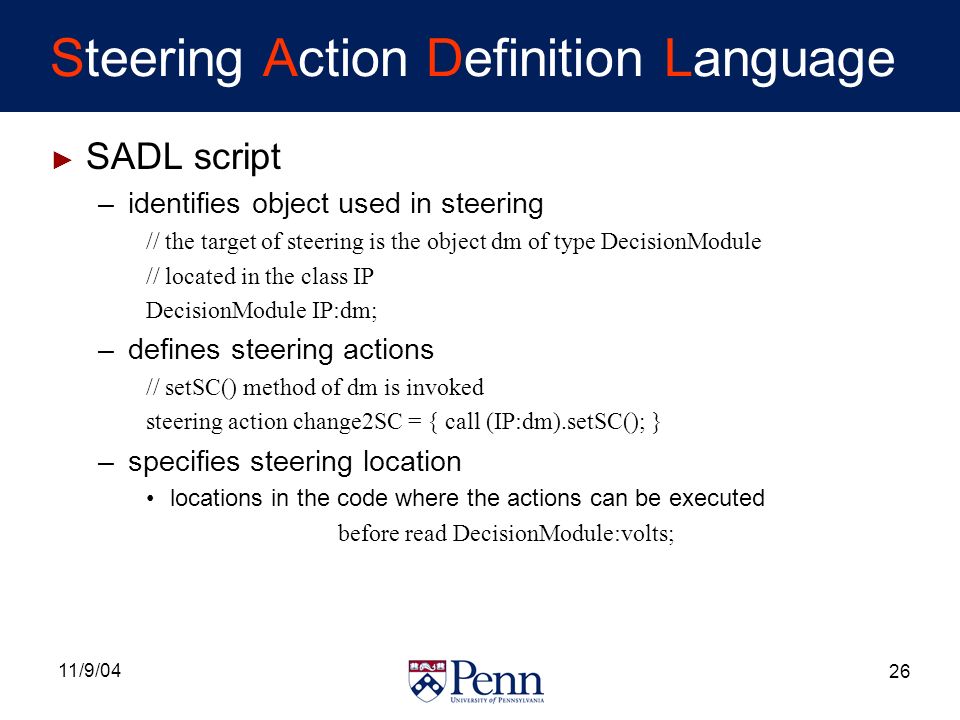 Steering Action Definition Language

► SADL script

– identifies object used in steering

// the target of steering is the object dm of type DecisionModule

// located in the class IP

DecisionModule IP:dm;

– defines steering actions

// setSC() method of dm is invoked

steering action change2SC = { call (IP:dm).setSC(); }

– specifies steering location

• locations in the code where the actions can be executed

before read DecisionModule:volts;

11/9/04

Penn
UNIVERSITY of PENNSYLVANIA

26